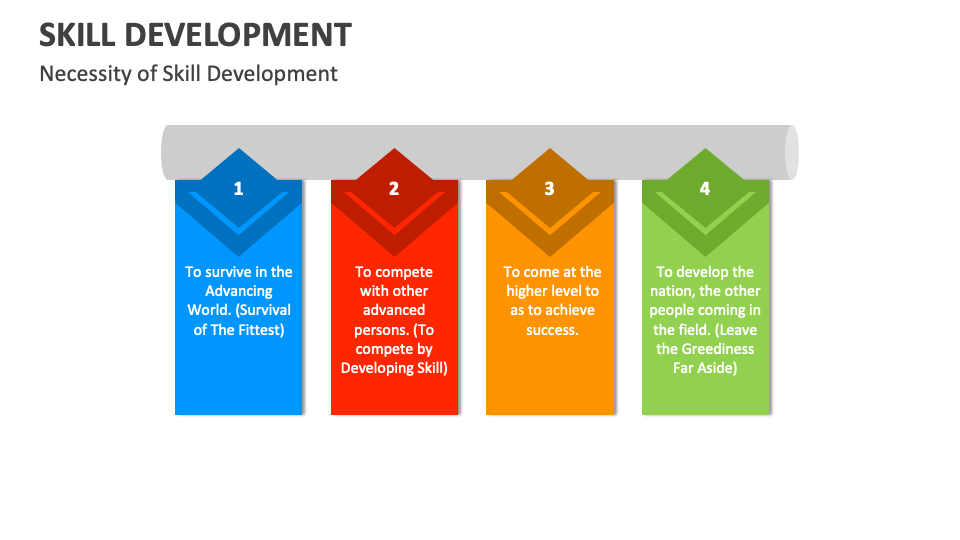 SKILL DEVELOPMENT
Necessity of Skill Development

1
To survive in the Advancing World. (Survival of The Fittest)

2
To compete with other advanced persons. (To compete by Developing Skill)

3
To come at the higher level to as to achieve success.

4
To develop the nation, the other people coming in the field. (Leave the Greediness Far Aside)